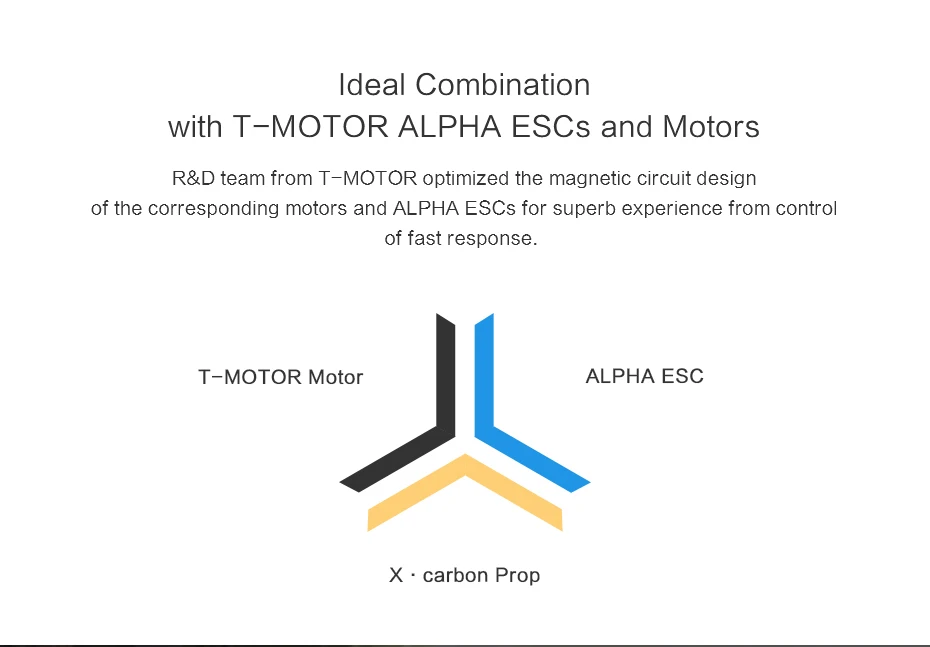 Ideal Combination
with T-MOTOR ALPHA ESCs and Motors

R&D team from T-MOTOR optimized the magnetic circuit design of the corresponding motors and ALPHA ESCs for superb experience from control of fast response.

T-MOTOR Motor

ALPHA ESC

X · carbon Prop